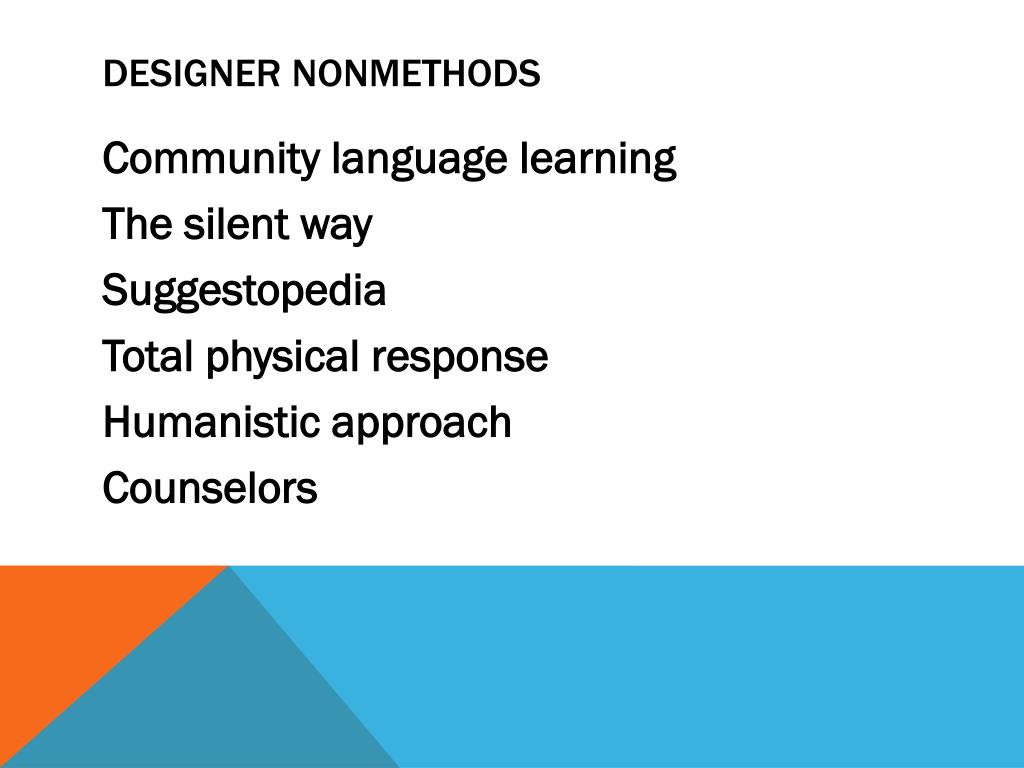 DESIGNER NONMETHODS

Community language learning
The silent way
Suggestopedia
Total physical response
Humanistic approach
Counselors